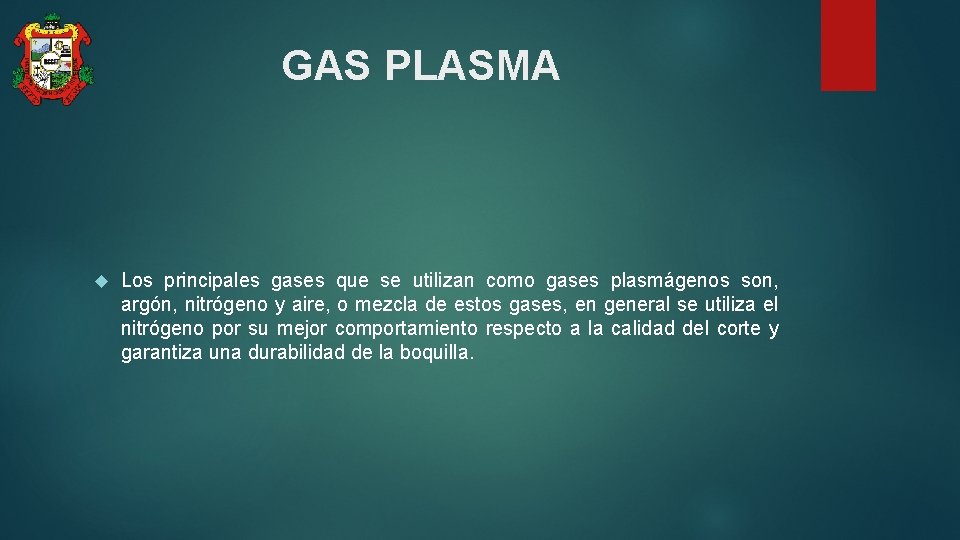 GAS PLASMA

Los principales gases que se utilizan como gases plasmágenos son, argón, nitrógeno y aire, o mezcla de estos gases, en general se utiliza el nitrógeno por su mejor comportamiento respecto a la calidad del corte y garantiza una durabilidad de la boquilla.